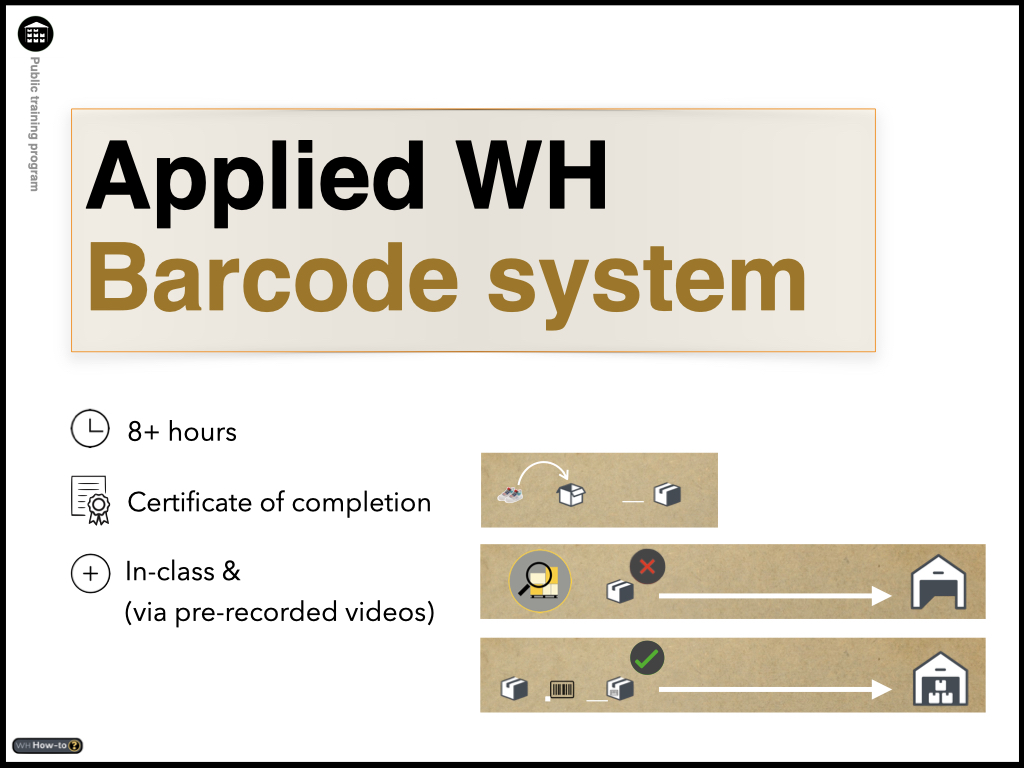 Public training program

Applied WH
Barcode system

8+ hours

Certificate of completion

In-class &
(via pre-recorded videos)

WH How-to